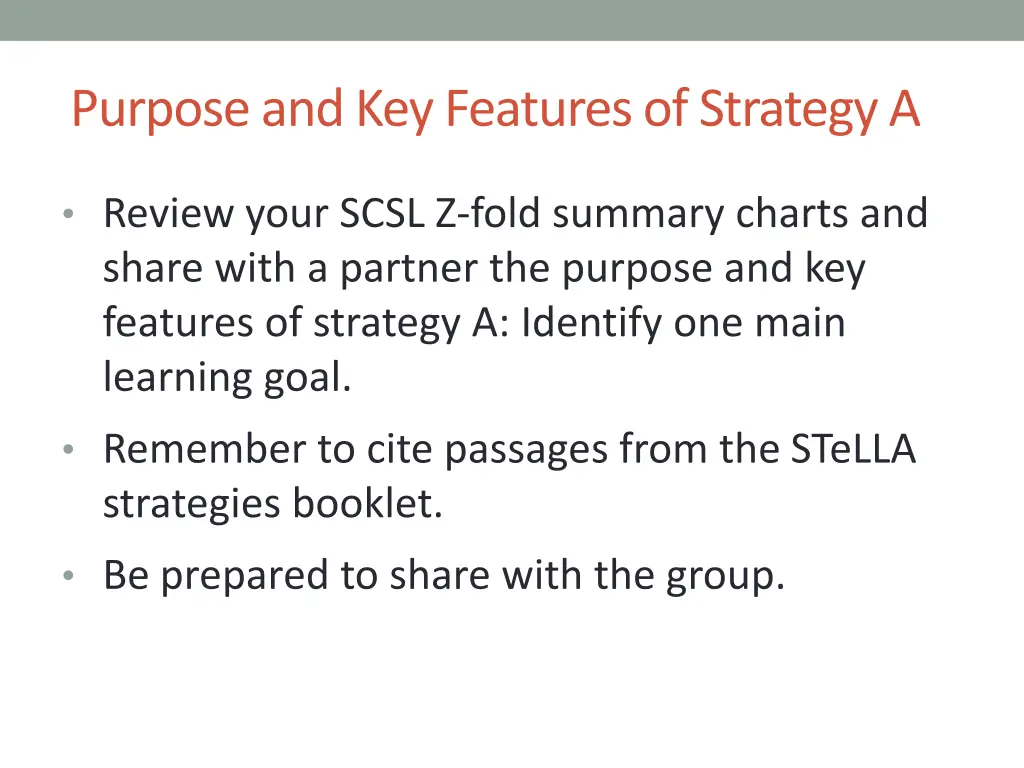 Purpose and Key Features of Strategy A

• Review your SCSL Z-fold summary charts and share with a partner the purpose and key features of strategy A: Identify one main learning goal.

• Remember to cite passages from the STeLLA strategies booklet.

• Be prepared to share with the group.